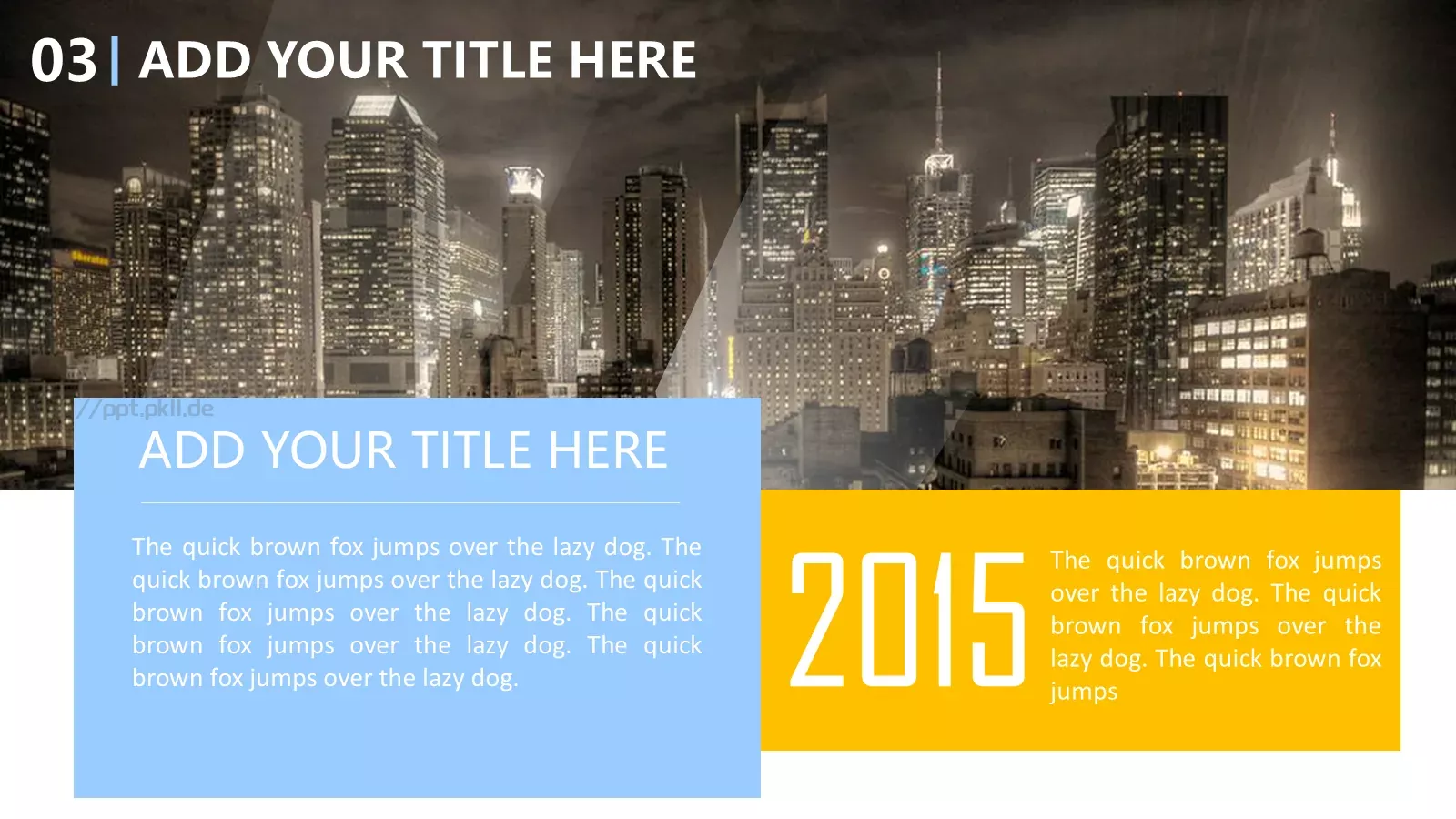 03 | ADD YOUR TITLE HERE

//ppt.pkll.de

ADD YOUR TITLE HERE

The quick brown fox jumps over the lazy dog. The quick brown fox jumps over the lazy dog. The quick brown fox jumps over the lazy dog. The quick brown fox jumps over the lazy dog. The quick brown fox jumps over the lazy dog.

2015

The quick brown fox jumps over the lazy dog. The quick brown fox jumps over the lazy dog. The quick brown fox jumps